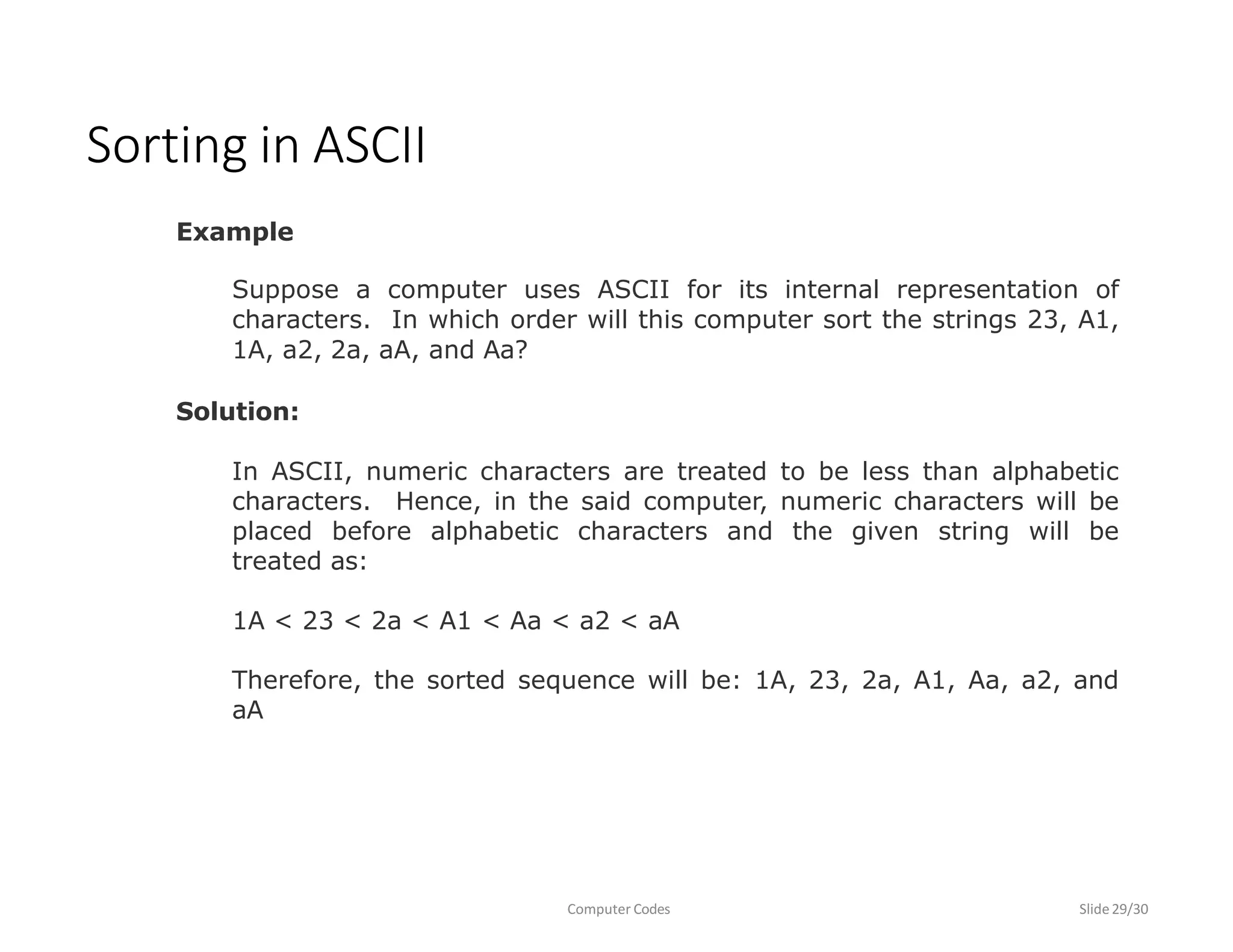 Sorting in ASCII

Example

Suppose a computer uses ASCII for its internal representation of characters. In which order will this computer sort the strings 23, A1, 1A, a2, 2a, aA, and Aa?

Solution:

In ASCII, numeric characters are treated to be less than alphabetic characters. Hence, in the said computer, numeric characters will be placed before alphabetic characters and the given string will be treated as:

1A < 23 < 2a < A1 < Aa < a2 < aA

Therefore, the sorted sequence will be: 1A, 23, 2a, A1, Aa, a2, and aA

Computer Codes

Slide 29/30